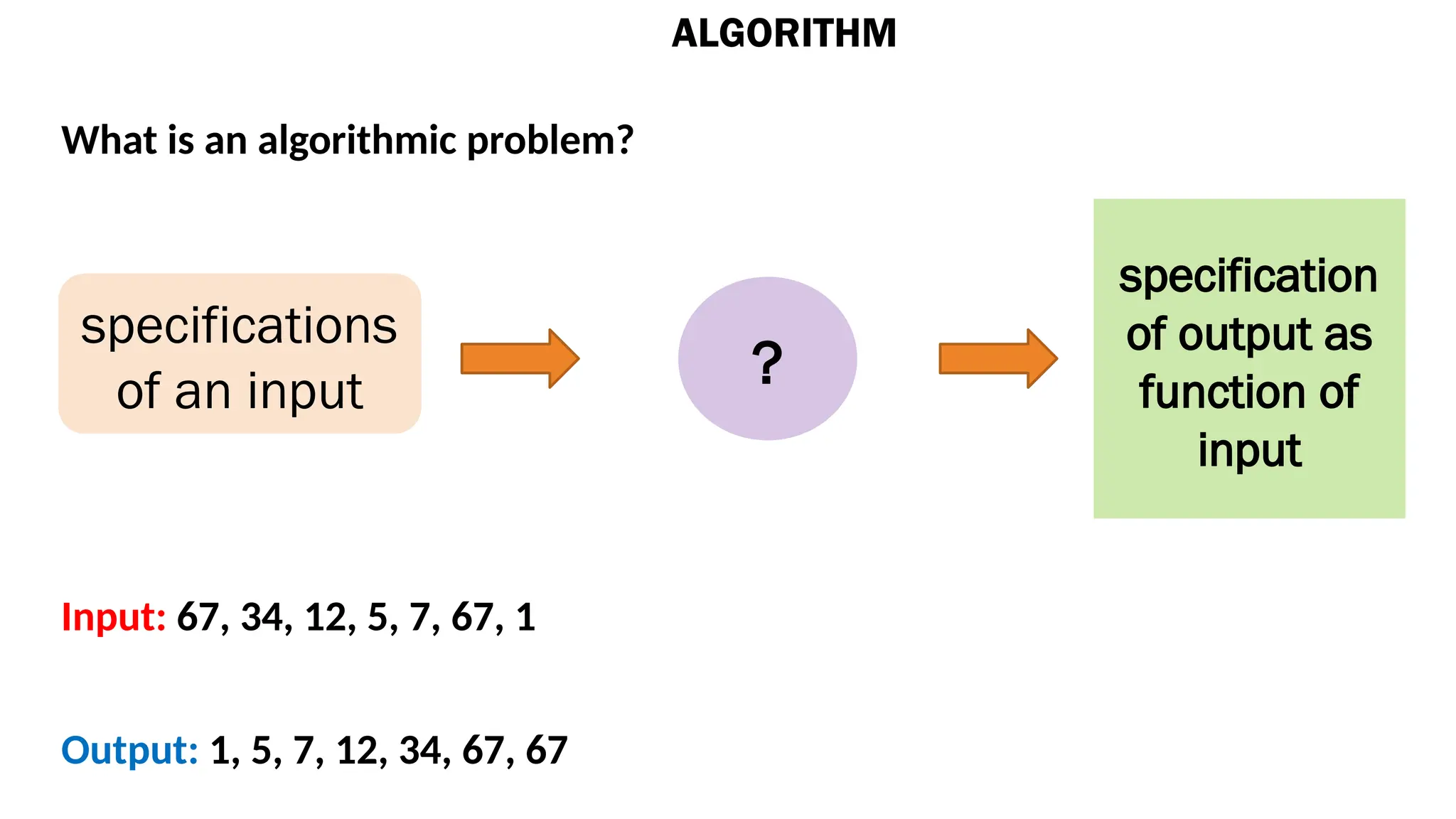 ALGORITHM

What is an algorithmic problem?

specifications of an input

?

specification of output as function of input

Input: 67, 34, 12, 5, 7, 67, 1

Output: 1, 5, 7, 12, 34, 67, 67